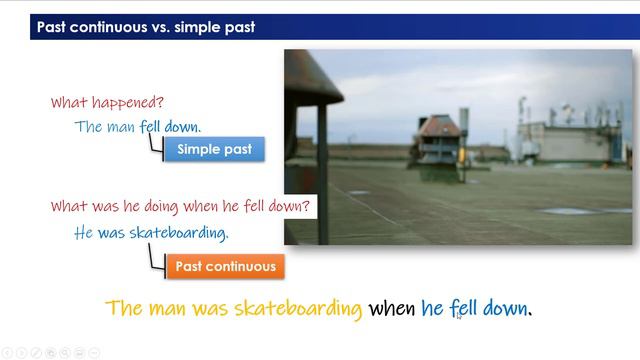 Past continuous vs. simple past

What happened?

The man fell down.

Simple past

What was he doing when he fell down?

He was skateboarding.

Past continuous

The man was skateboarding when he fell down.